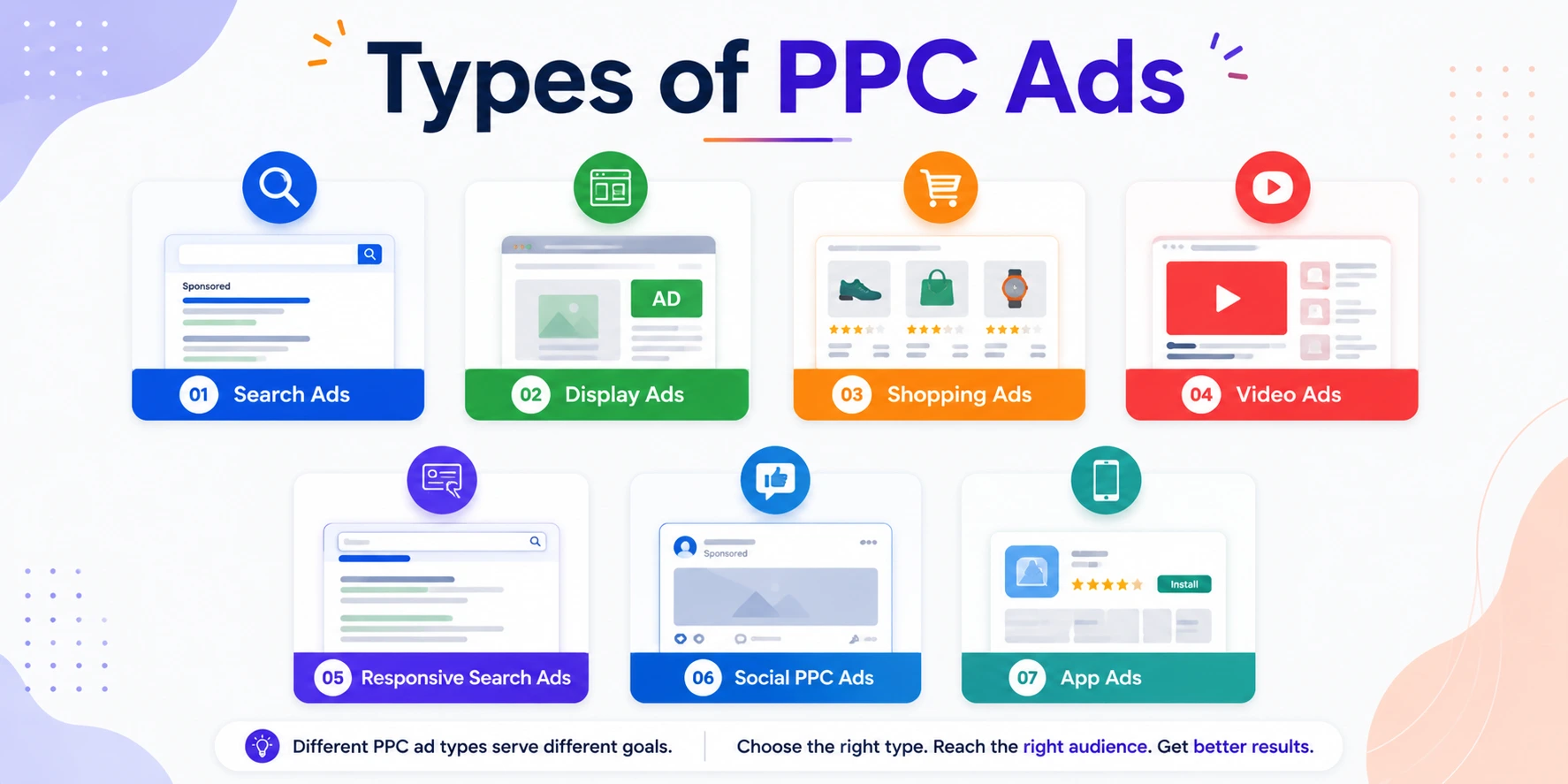 Types of PPC Ads

Sponsored

01 Search Ads

AD

02 Display Ads

03 Shopping Ads

04 Video Ads

05 Responsive Search Ads

Sponsored

06 Social PPC Ads

Install

07 App Ads

Different PPC ad types serve different goals.

Choose the right type. Reach the right audience. Get better results.